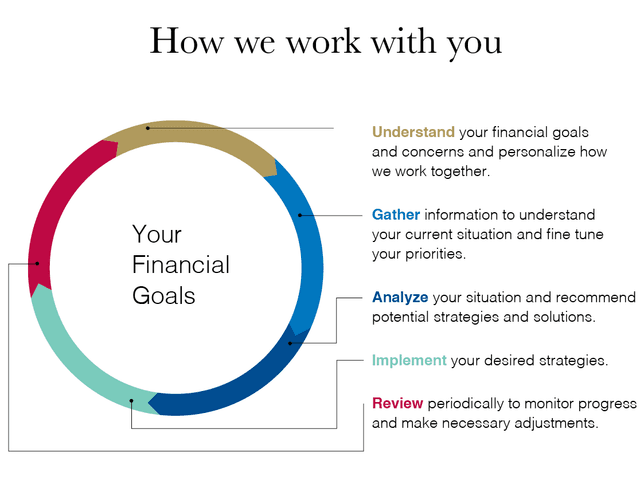 How we work with you

Your Financial Goals

Understand your financial goals and concerns and personalize how we work together.

Gather information to understand your current situation and fine tune your priorities.

Analyze your situation and recommend potential strategies and solutions.

Implement your desired strategies.

Review periodically to monitor progress and make necessary adjustments.